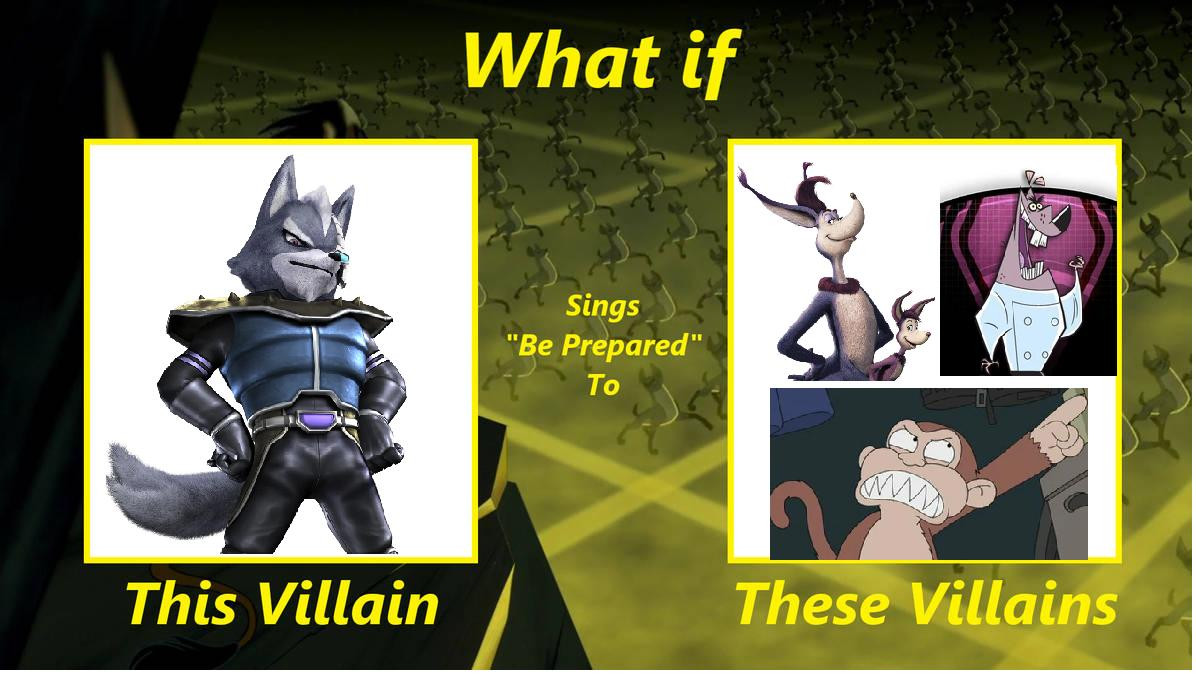 What if

Sings "Be Prepared" To

This Villain

These Villains